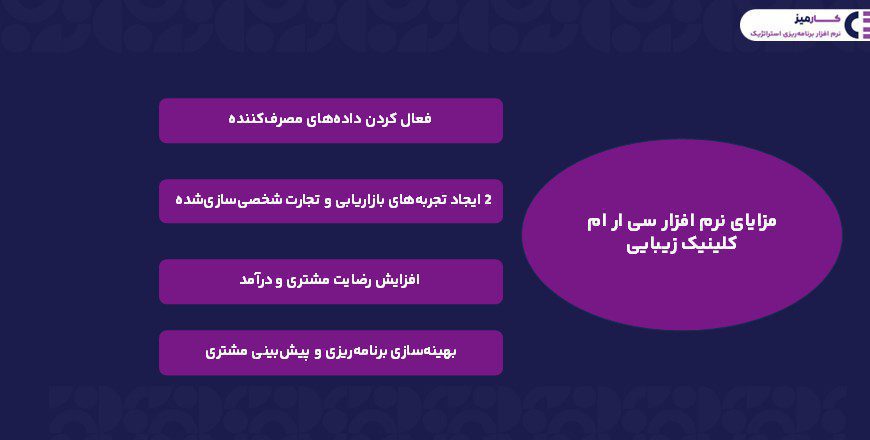 کارمیز
نرم افزار برنامه‌ریزی استراتژیک

مزایای نرم افزار سی ار ام کلینیک زیبایی

فعال کردن داده‌های مصرف‌کننده

2 ایجاد تجربه‌های بازاریابی و تجارت شخصی‌سازی‌شده

افزایش رضایت مشتری و درآمد

بهینه‌سازی برنامه‌ریزی و پیش‌بینی مشتری